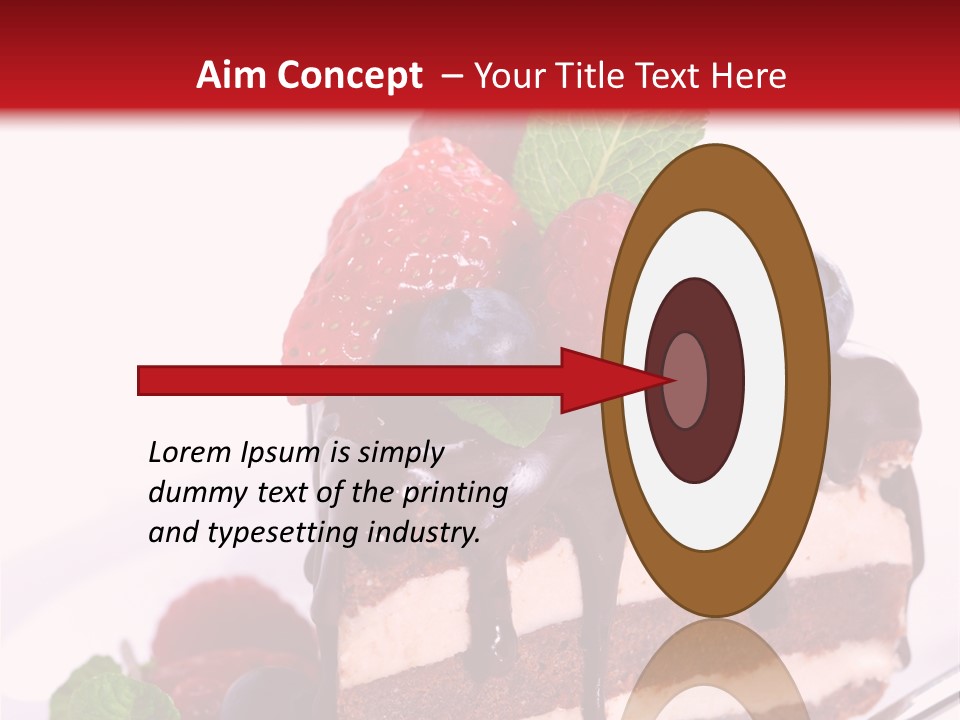 Aim Concept – Your Title Text Here

Lorem Ipsum is simply dummy text of the printing and typesetting industry.